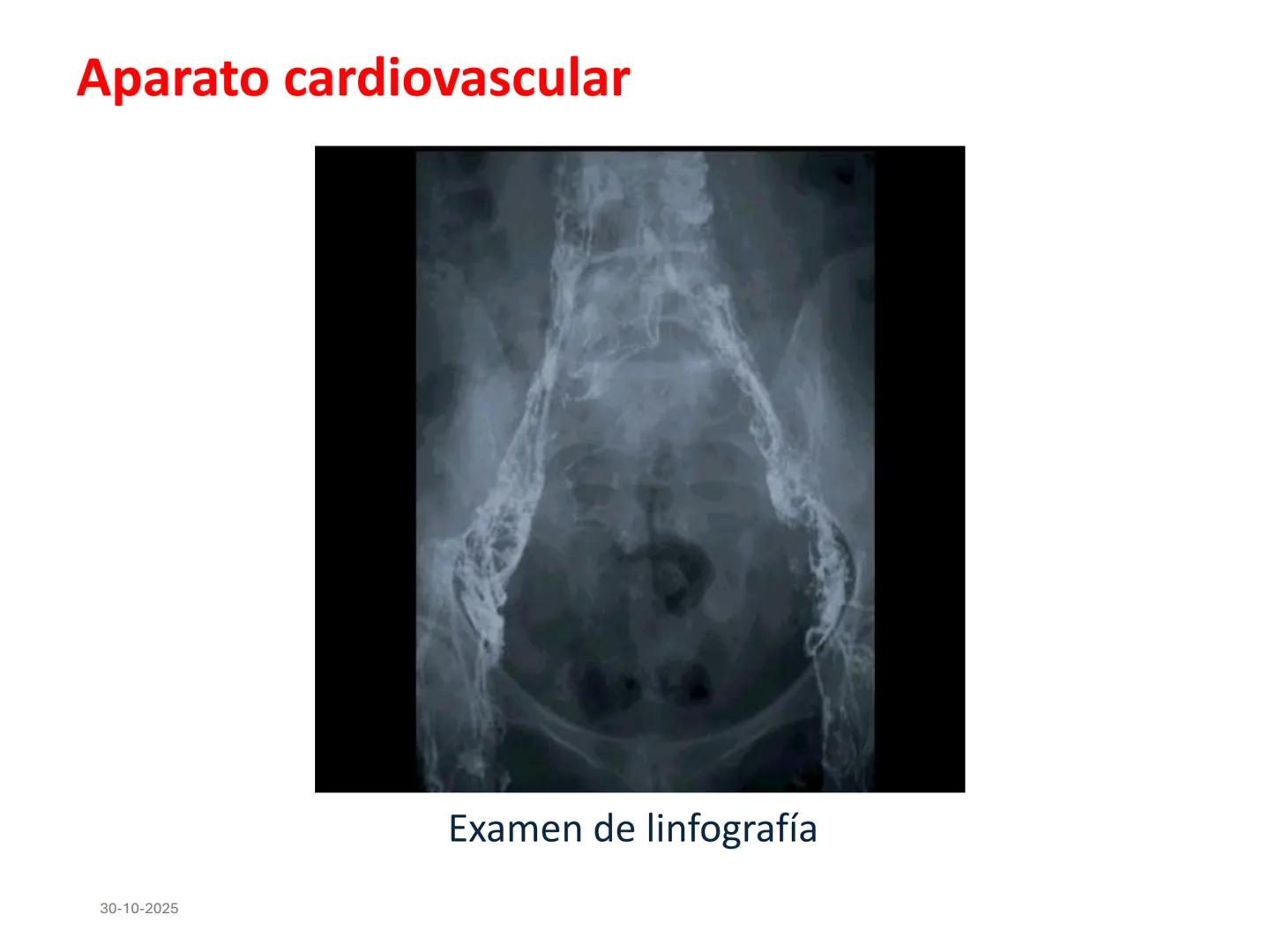 Aparato cardiovascular

Examen de linfografía

30-10-2025